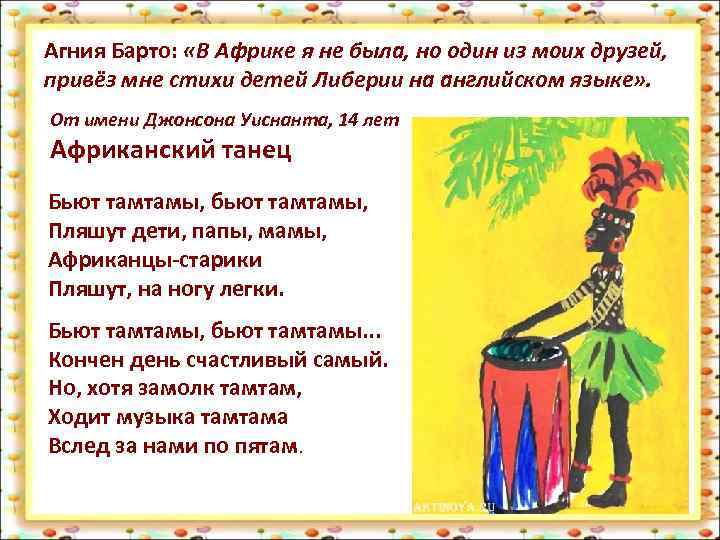 Агния Барто: «В Африке я не была, но один из моих друзей, привёз мне стихи детей Либерии на английском языке».

От имени Джонсона Уиснанта, 14 лет
Африканский танец

Бьют тамтамы, бьют тамтамы,
Пляшут дети, папы, мамы,
Африканцы-старики
Пляшут, на ногу легки.

Бьют тамтамы, бьют тамтамы...
Кончен день счастливый самый.
Но, хотя замолк тамтам,
Ходит музыка тамтама
Вслед за нами по пятам.

ARTINOYA.RU